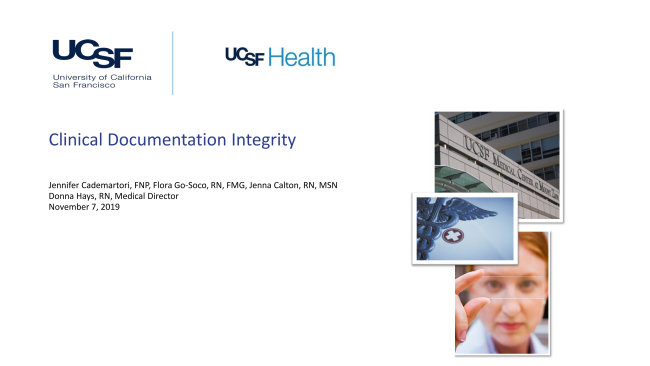 UCSF
University of California
San Francisco

UCSF Health

Clinical Documentation Integrity

Jennifer Cademartori, FNP, Flora Go-Soco, RN, FMG, Jenna Calton, RN, MSN
Donna Hays, RN, Medical Director
November 7, 2019

UCSF Medical Center at Mount Zion